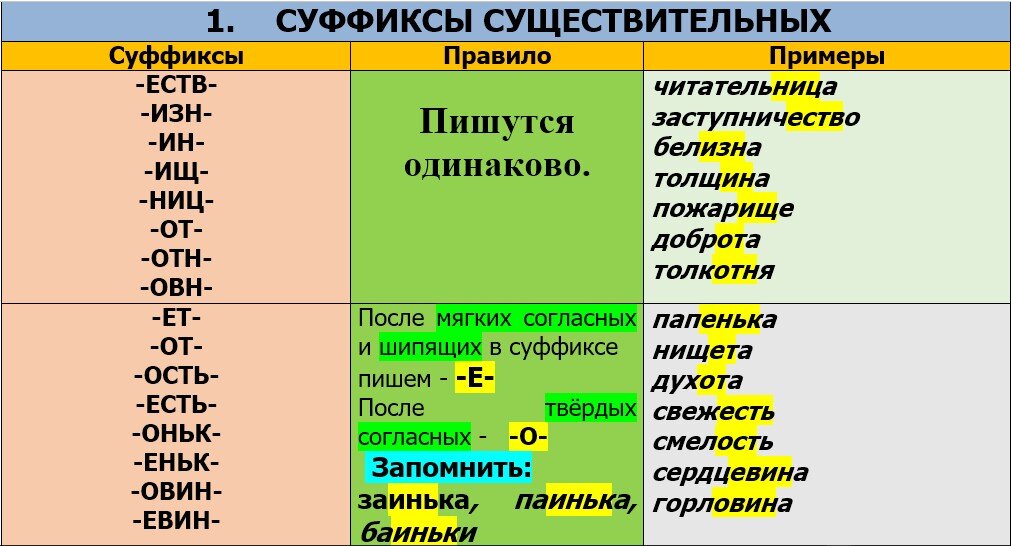 1. СУФФИКСЫ СУЩЕСТВИТЕЛЬНЫХ

| Суффиксы | Правило | Примеры |
|---|---|---|
| -ЕСТВ- -ИЗН- -ИН- -ИЩ- -НИЦ- -ОТ- -ОТН- -ОВН- | Пишутся одинаково. | читательница заступничество белизна толщина пожарище доброта толкотня |
| -ЕТ- -ОТ- -ОСТЬ- -ЕСТЬ- -ОНЬК- -ЕНЬК- -ОВИН- -ЕВИН- | После мягких согласных и шипящих в суффиксе пишем - -Е- После твёрдых согласных - -О- Запомнить: заинька, паинька, баиньки | папенька нищета духота свежесть смелость сердцевина горловина |